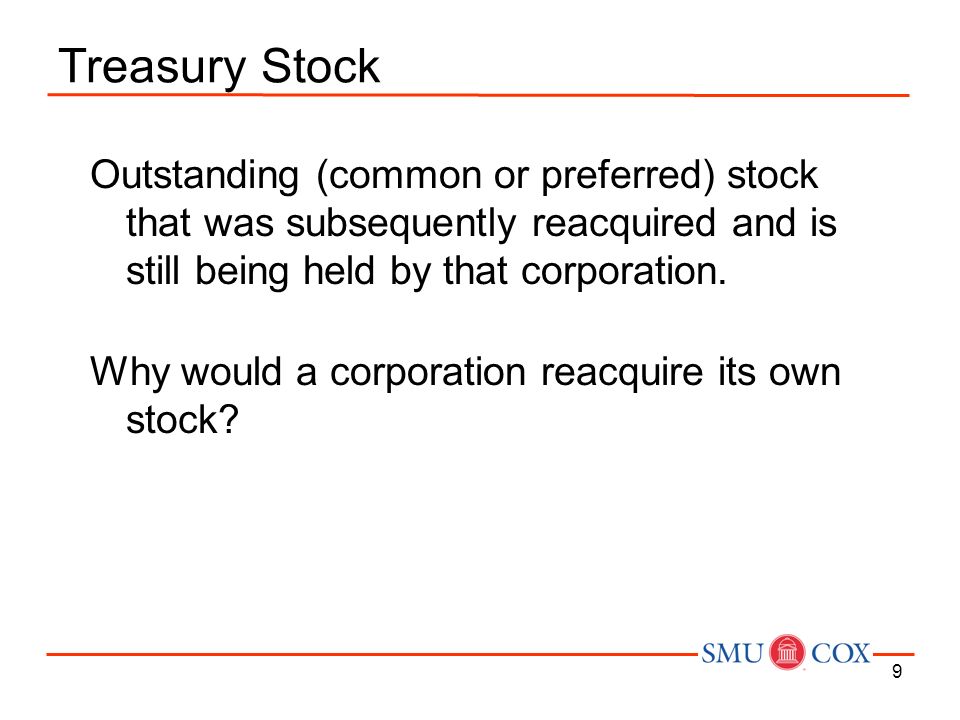 Treasury Stock

Outstanding (common or preferred) stock that was subsequently reacquired and is still being held by that corporation.

Why would a corporation reacquire its own stock?

SMU COX

9